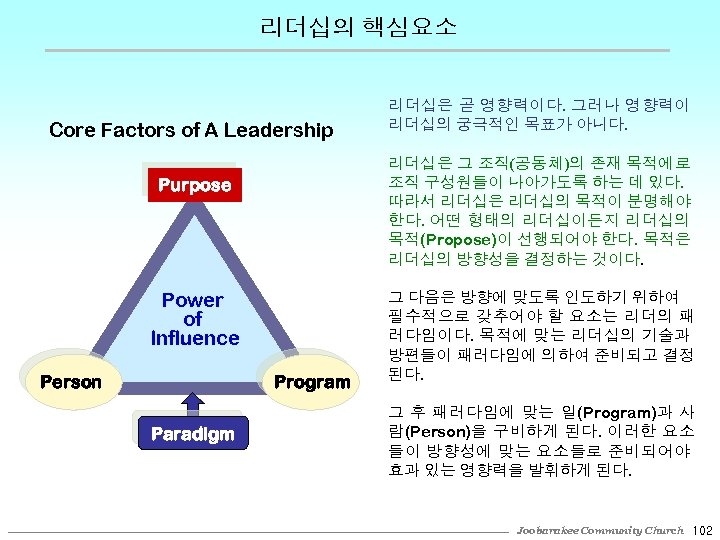 리더십의 핵심요소

Core Factors of A Leadership

Purpose

Power of Influence

Person

Program

Paradigm

리더십은 곧 영향력이다. 그러나 영향력이 리더십의 궁극적인 목표가 아니다.

리더십은 그 조직(공동체)의 존재 목적에로 조직 구성원들이 나아가도록 하는 데 있다. 따라서 리더십은 리더십의 목적이 분명해야 한다. 어떤 형태의 리더십이든지 리더십의 목적(Propose)이 선행되어야 한다. 목적은 리더십의 방향성을 결정하는 것이다.

그 다음은 방향에 맞도록 인도하기 위하여 필수적으로 갖추어야 할 요소는 리더의 패러다임이다. 목적에 맞는 리더십의 기술과 방편들이 패러다임에 의하여 준비되고 결정된다.

그 후 패러다임에 맞는 일(Program)과 사람(Person)을 구비하게 된다. 이러한 요소들이 방향성에 맞는 요소들로 준비되어야 효과 있는 영향력을 발휘하게 된다.

Joobarakee Community Church 102